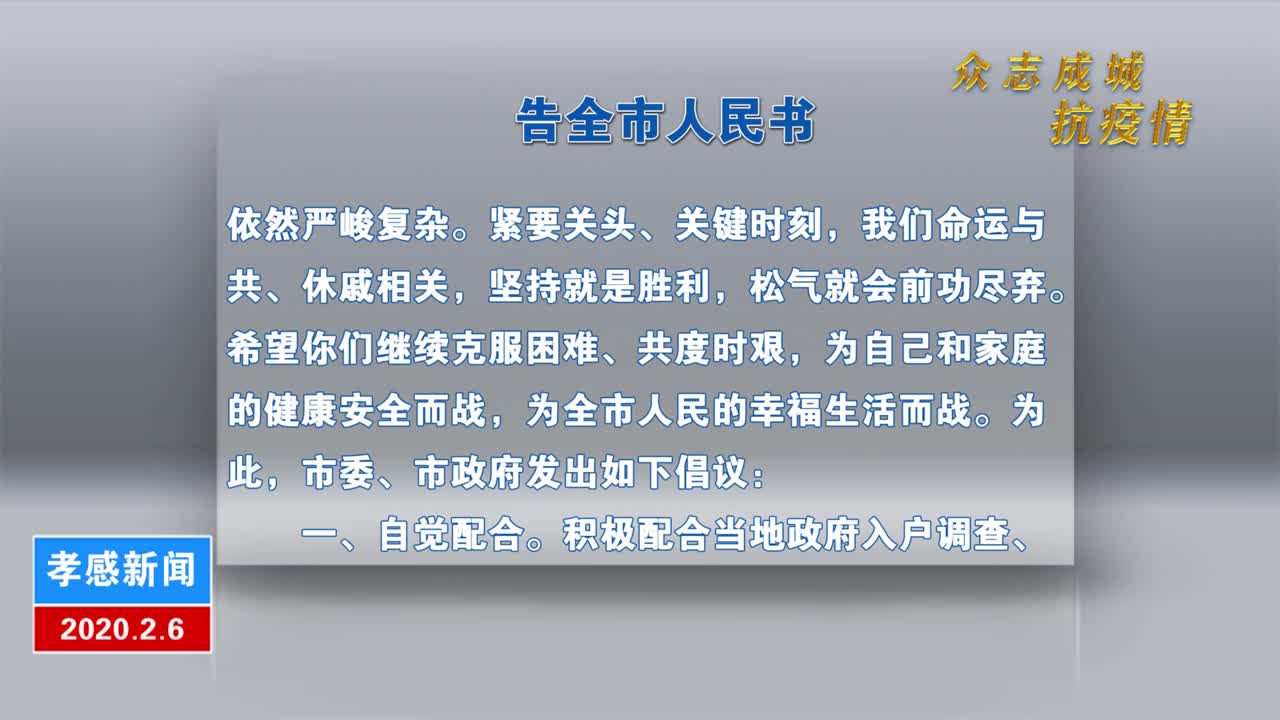 众志成城
抗疫情

告全市人民书

依然严峻复杂。紧要关头、关键时刻，我们命运与共、休戚相关，坚持就是胜利，松气就会前功尽弃。希望你们继续克服困难、共度时艰，为自己和家庭的健康安全而战，为全市人民的幸福生活而战。为此，市委、市政府发出如下倡议：

一、自觉配合。积极配合当地政府入户调查、

孝感新闻
2020.2.6